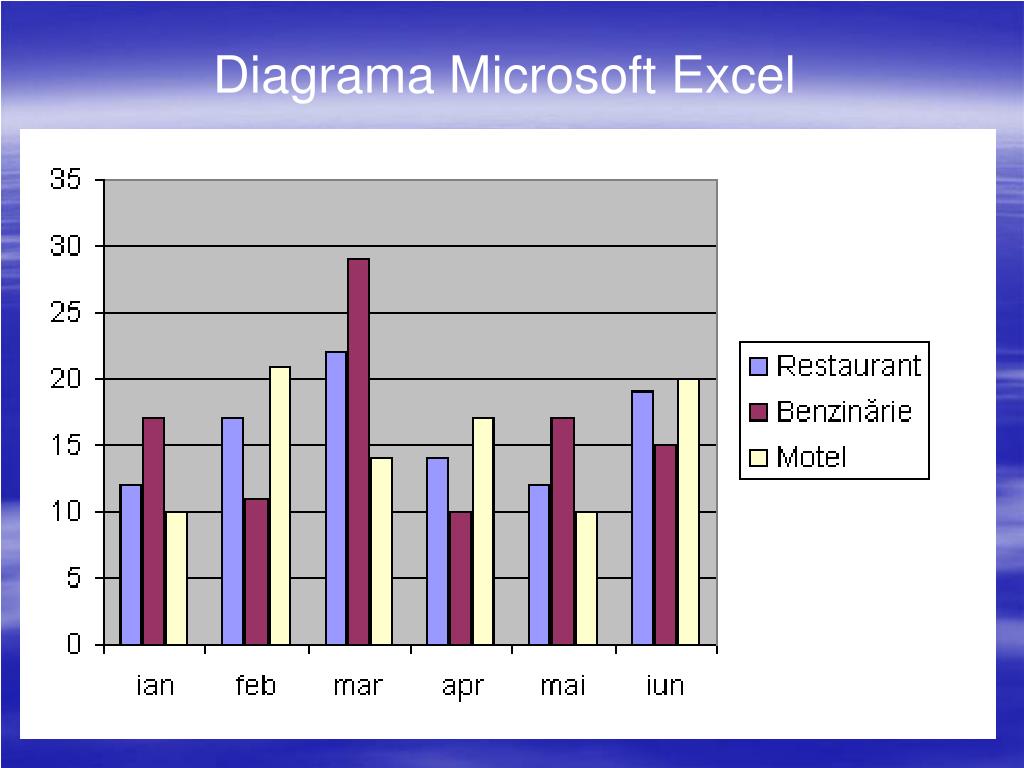 Diagrama Microsoft Excel

35
30
25
20
15
10
5
0

ian feb mar apr mai iun

Restaurant
Benzinărie
Motel